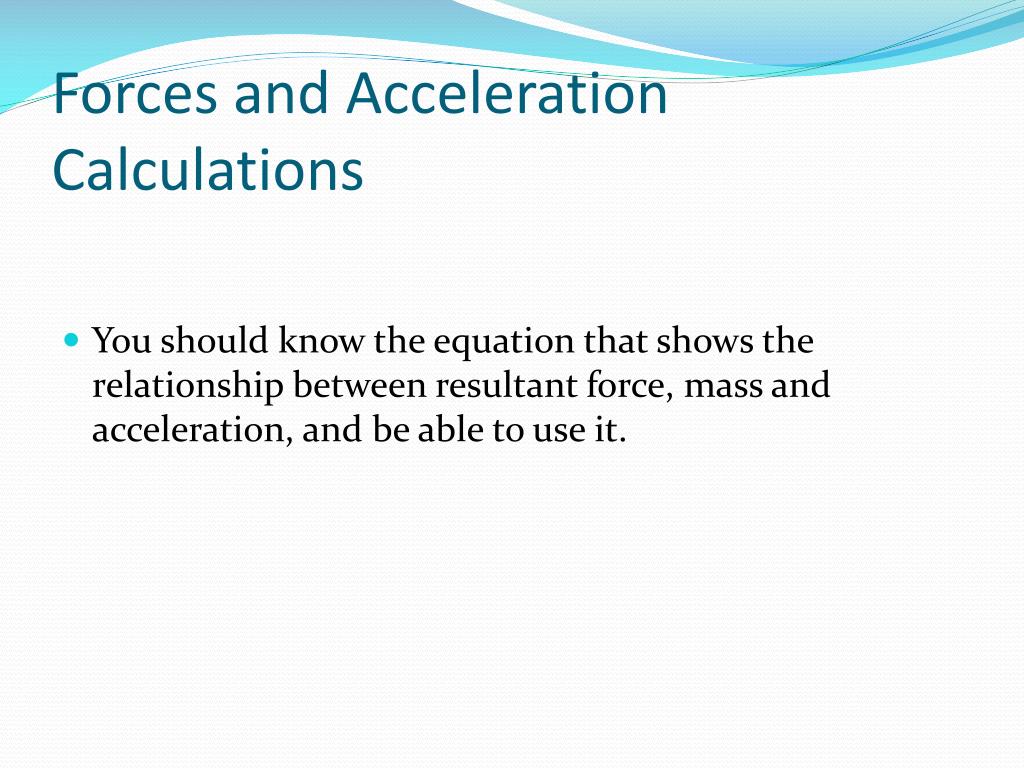 Forces and Acceleration Calculations

You should know the equation that shows the relationship between resultant force, mass and acceleration, and be able to use it.